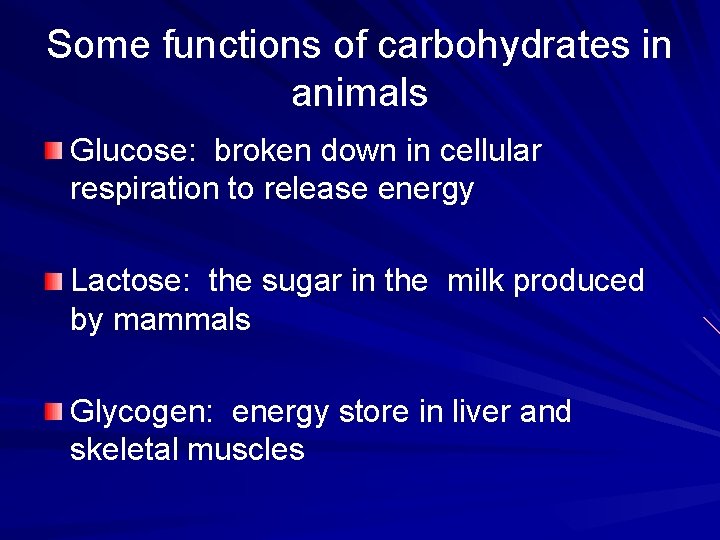 Some functions of carbohydrates in animals

Glucose:  broken down in cellular respiration to release energy

Lactose:  the sugar in the  milk produced by mammals

Glycogen:  energy store in liver and skeletal muscles